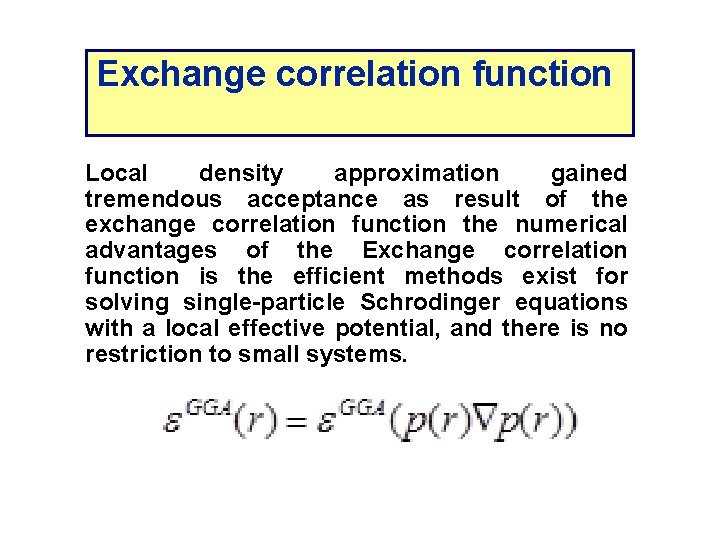 Exchange correlation function

Local density approximation gained tremendous acceptance as result of the exchange correlation function the numerical advantages of the Exchange correlation function is the efficient methods exist for solving single-particle Schrodinger equations with a local effective potential, and there is no restriction to small systems.

$\varepsilon^{GGA}(r) = \varepsilon^{GGA}(p(r)\nabla p(r))$